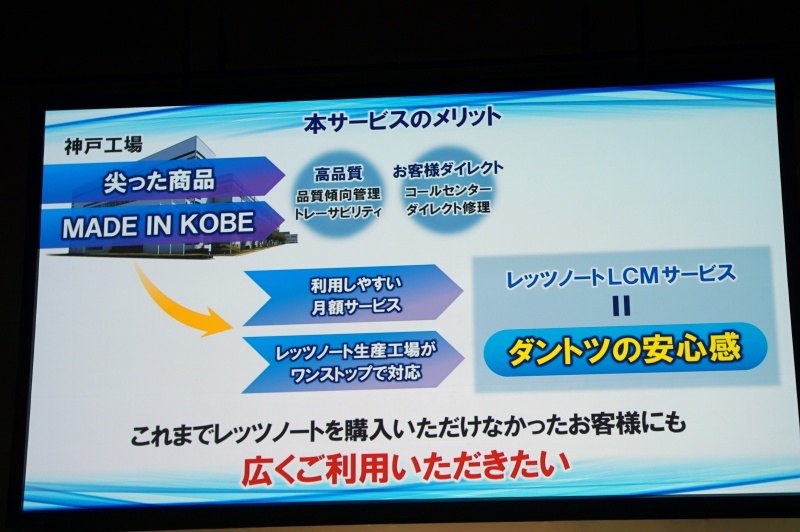 本サービスのメリット

神戸工場

尖った商品

MADE IN KOBE

高品質
品質傾向管理
トレーサビリティ

お客様ダイレクト
コールセンター
ダイレクト修理

利用しやすい
月額サービス

レッツノート生産工場が
ワンストップで対応

レッツノートLCMサービス
=
ダントツの安心感

これまでレッツノートを購入いただけなかったお客様にも
広くご利用いただきたい